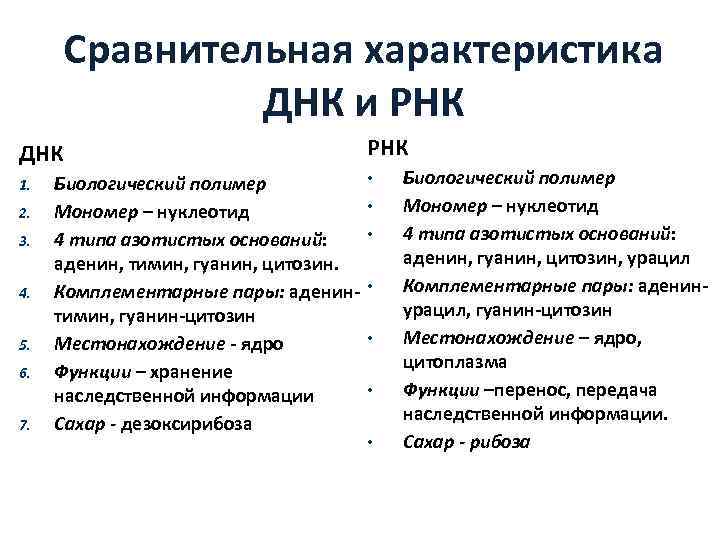 Сравнительная характеристика ДНК и РНК

ДНК
1. Биологический полимер
2. Мономер – нуклеотид
3. 4 типа азотистых оснований: аденин, тимин, гуанин, цитозин.
4. Комплементарные пары: аденин-тимин, гуанин-цитозин
5. Местонахождение - ядро
6. Функции – хранение наследственной информации
7. Сахар - дезоксирибоза

РНК
• Биологический полимер
• Мономер – нуклеотид
• 4 типа азотистых оснований: аденин, гуанин, цитозин, урацил
• Комплементарные пары: аденин-урацил, гуанин-цитозин
• Местонахождение – ядро, цитоплазма
• Функции –перенос, передача наследственной информации.
• Сахар - рибоза